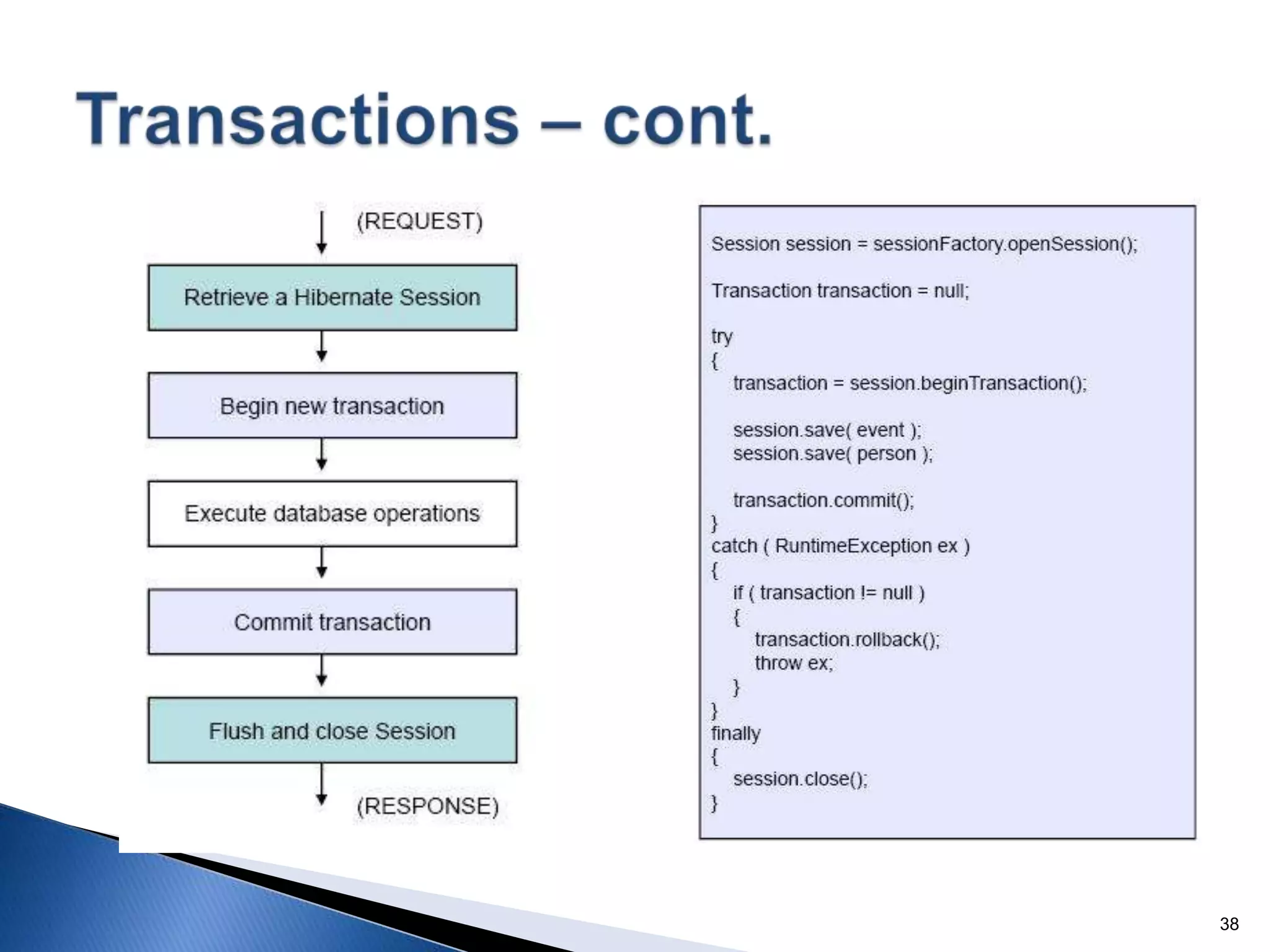 Transactions – cont.

(REQUEST)

Retrieve a Hibernate Session

Begin new transaction

Execute database operations

Commit transaction

Flush and close Session

(RESPONSE)

Session session = sessionFactory.openSession();

Transaction transaction = null;

try
{
    transaction = session.beginTransaction();

    session.save( event );
    session.save( person );

    transaction.commit();
}
catch ( RuntimeException ex )
{
    if ( transaction != null )
    {
        transaction.rollback();
        throw ex;
    }
}
finally
{
    session.close();
}

38